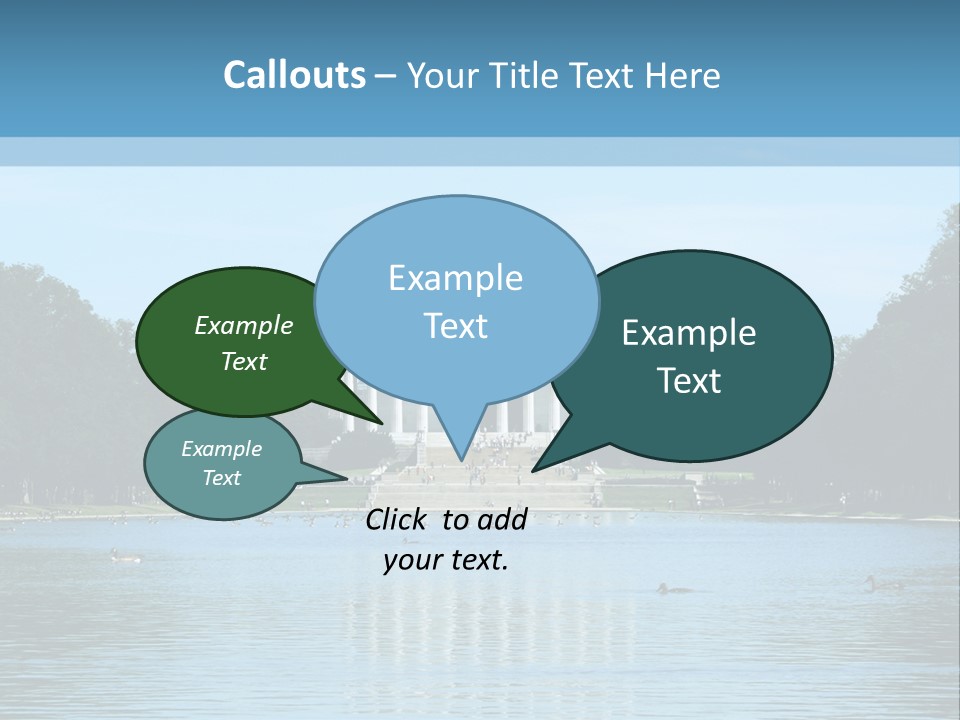 Callouts – Your Title Text Here

Example Text

Example Text

Example Text

Example Text

Click to add your text.